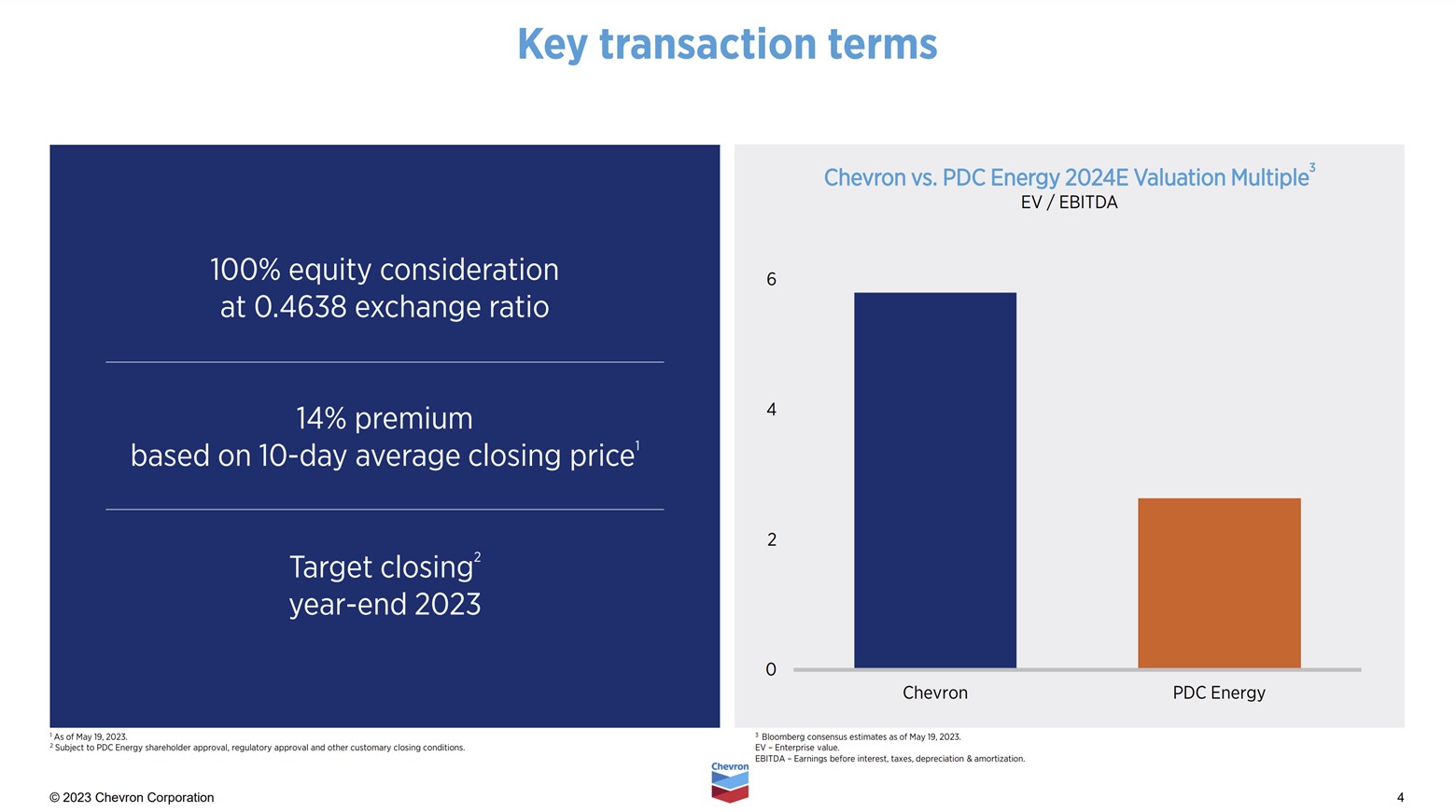 Key transaction terms

100% equity consideration at 0.4638 exchange ratio

14% premium based on 10-day average closing price$^1$

Target closing$^2$ year-end 2023

Chevron vs. PDC Energy 2024E Valuation Multiple$^3$
EV / EBITDA

6
4
2
0

Chevron
PDC Energy

$^1$ As of May 19, 2023.
$^2$ Subject to PDC Energy shareholder approval, regulatory approval and other customary closing conditions.

$^3$ Bloomberg consensus estimates as of May 19, 2023.
EV – Enterprise value.
EBITDA – Earnings before interest, taxes, depreciation & amortization.

Chevron

© 2023 Chevron Corporation

4